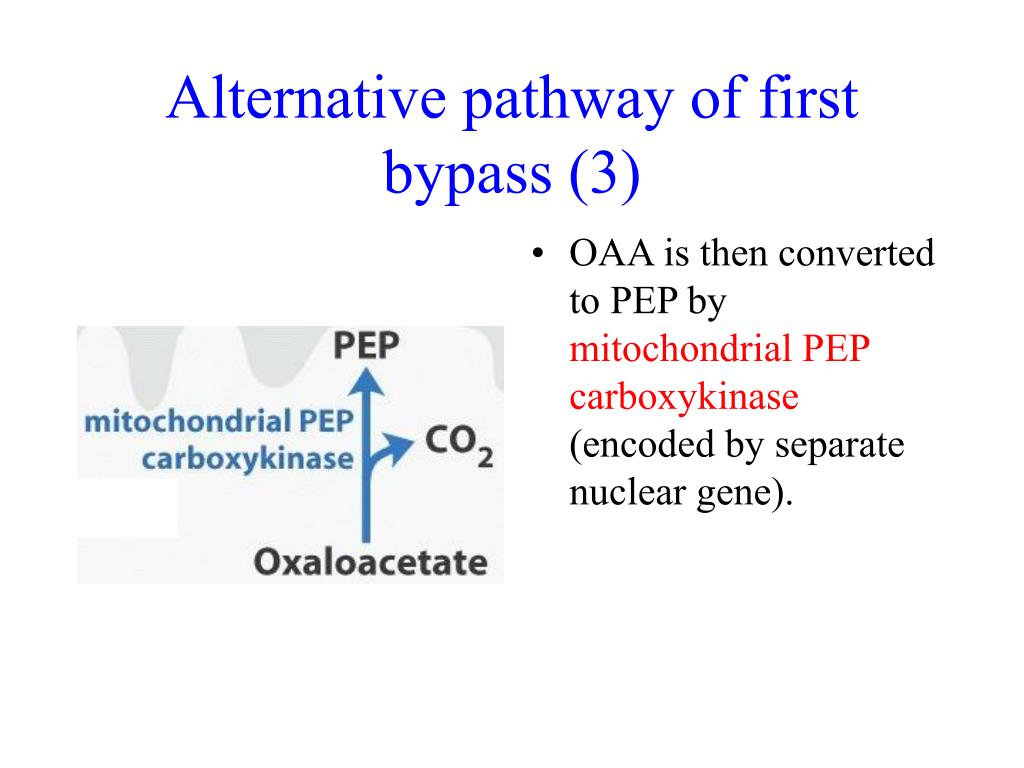 Alternative pathway of first bypass (3)

PEP

mitochondrial PEP carboxykinase

$CO_2$

Oxaloacetate

• OAA is then converted to PEP by mitochondrial PEP carboxykinase (encoded by separate nuclear gene).